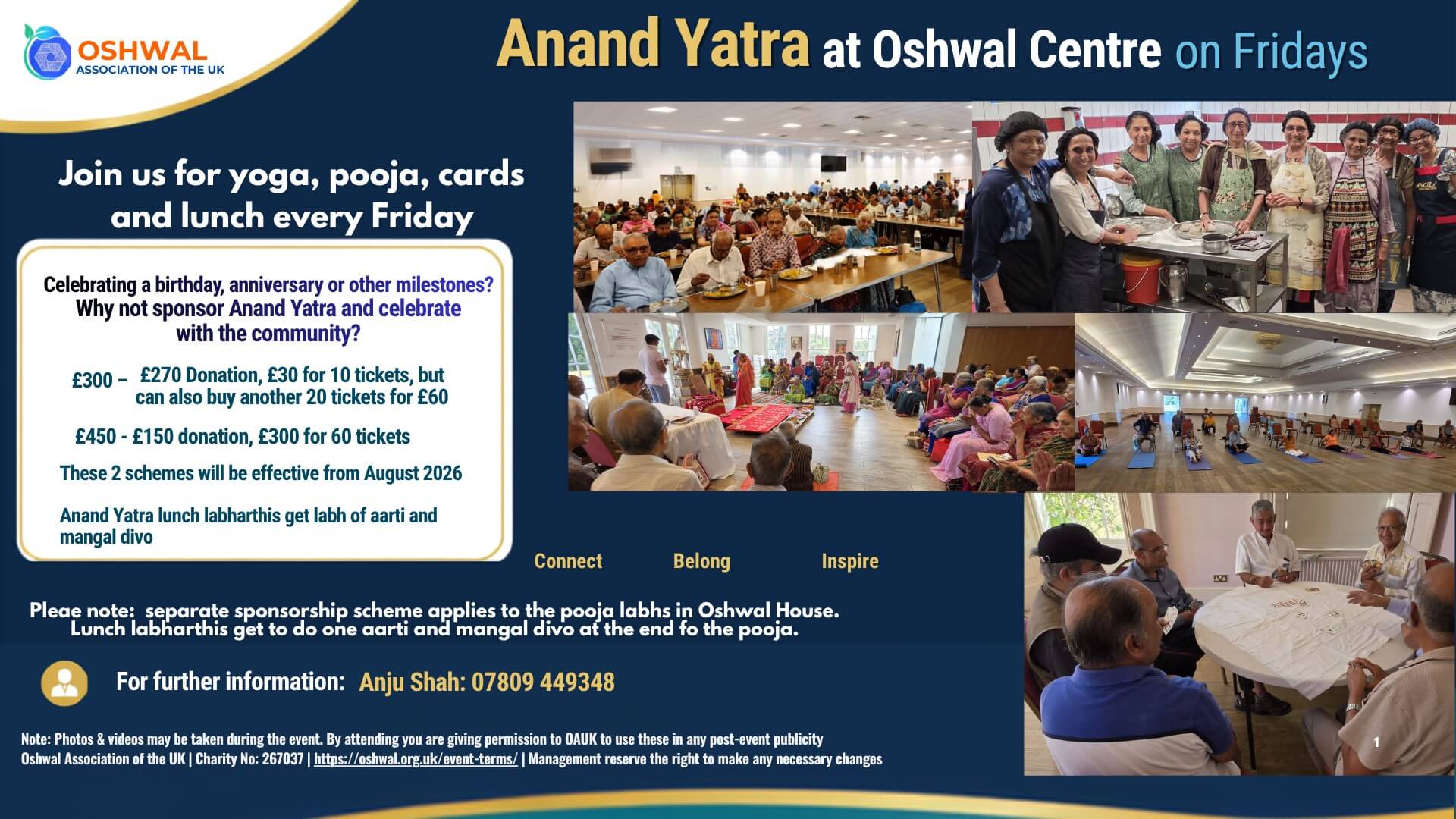 OSHWAL
ASSOCIATION OF THE UK

Anand Yatra at Oshwal Centre on Fridays

Join us for yoga, pooja, cards and lunch every Friday

Celebrating a birthday, anniversary or other milestones? Why not sponsor Anand Yatra and celebrate with the community?

£300 – £270 Donation, £30 for 10 tickets, but can also buy another 20 tickets for £60

£450 - £150 donation, £300 for 60 tickets

These 2 schemes will be effective from August 2026

Anand Yatra lunch labharthis get labh of aarti and mangal divo

Connect Belong Inspire

Pleae note: separate sponsorship scheme applies to the pooja labhs in Oshwal House. Lunch labharthis get to do one aarti and mangal divo at the end fo the pooja.

For further information: Anju Shah: 07809 449348

Note: Photos & videos may be taken during the event. By attending you are giving permission to OAUK to use these in any post-event publicity
Oshwal Association of the UK | Charity No: 267037 | https://oshwal.org.uk/event-terms/ | Management reserve the right to make any necessary changes

1